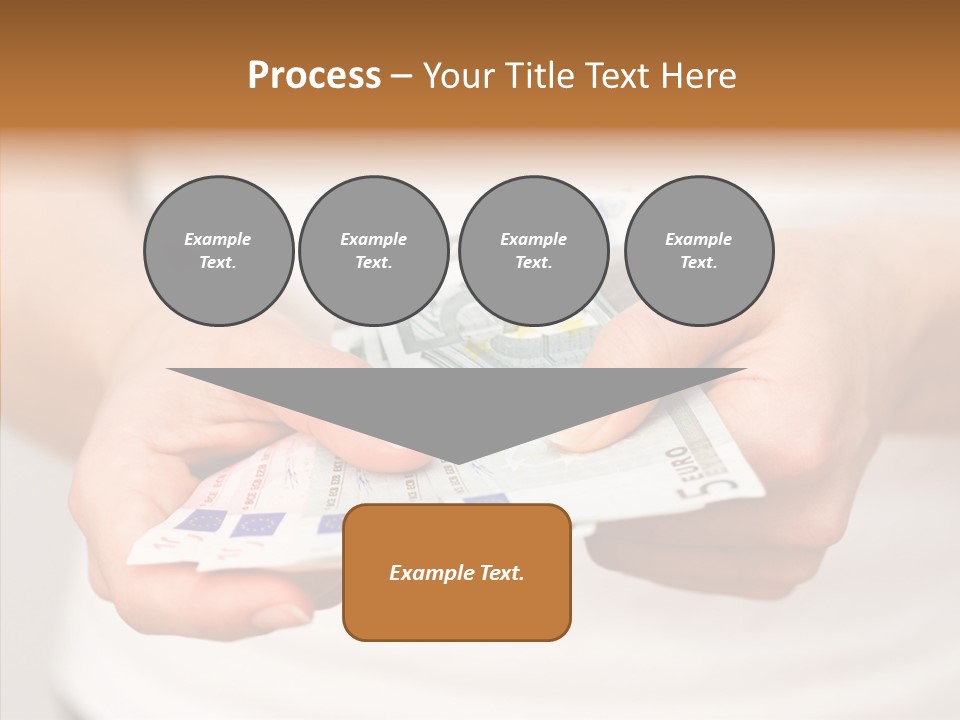 Process – Your Title Text Here

Example Text.

Example Text.

Example Text.

Example Text.

5 EURO

Example Text.